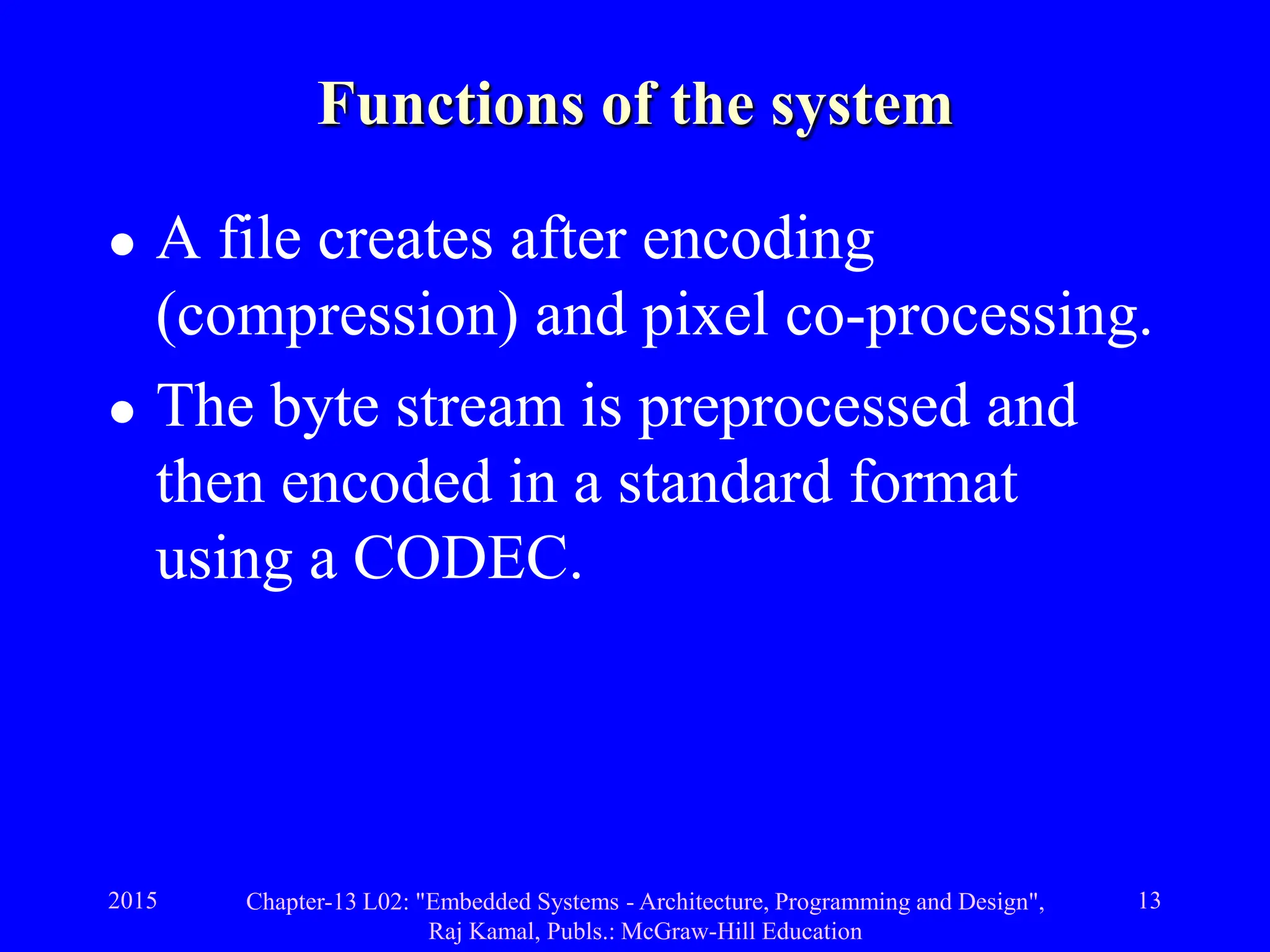 Functions of the system

• A file creates after encoding (compression) and pixel co-processing.

• The byte stream is preprocessed and then encoded in a standard format using a CODEC.

2015

Chapter-13 L02: "Embedded Systems - Architecture, Programming and Design", Raj Kamal, Publs.: McGraw-Hill Education

13